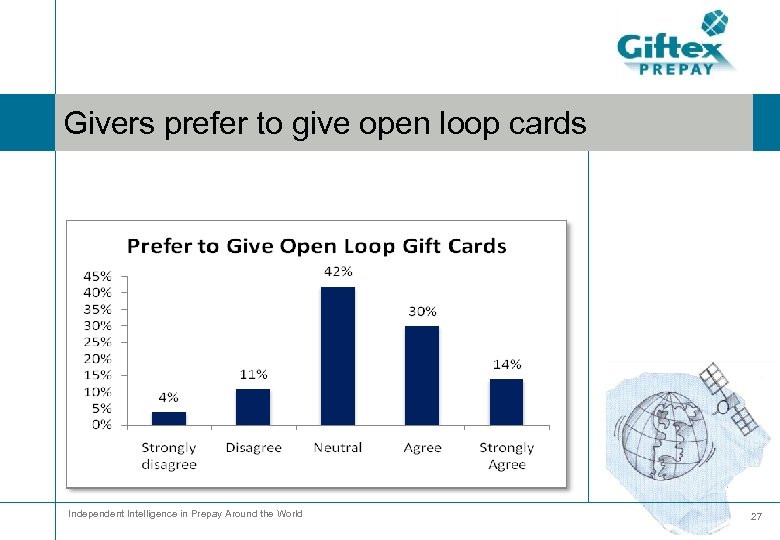 Giftex PREPAY

Givers prefer to give open loop cards

Prefer to Give Open Loop Gift Cards

45%
40%
35%
30%
25%
20%
15%
10%
5%
0%

4%
11%
42%
30%
14%

Strongly disagree
Disagree
Neutral
Agree
Strongly Agree

Independent Intelligence in Prepay Around the World

27